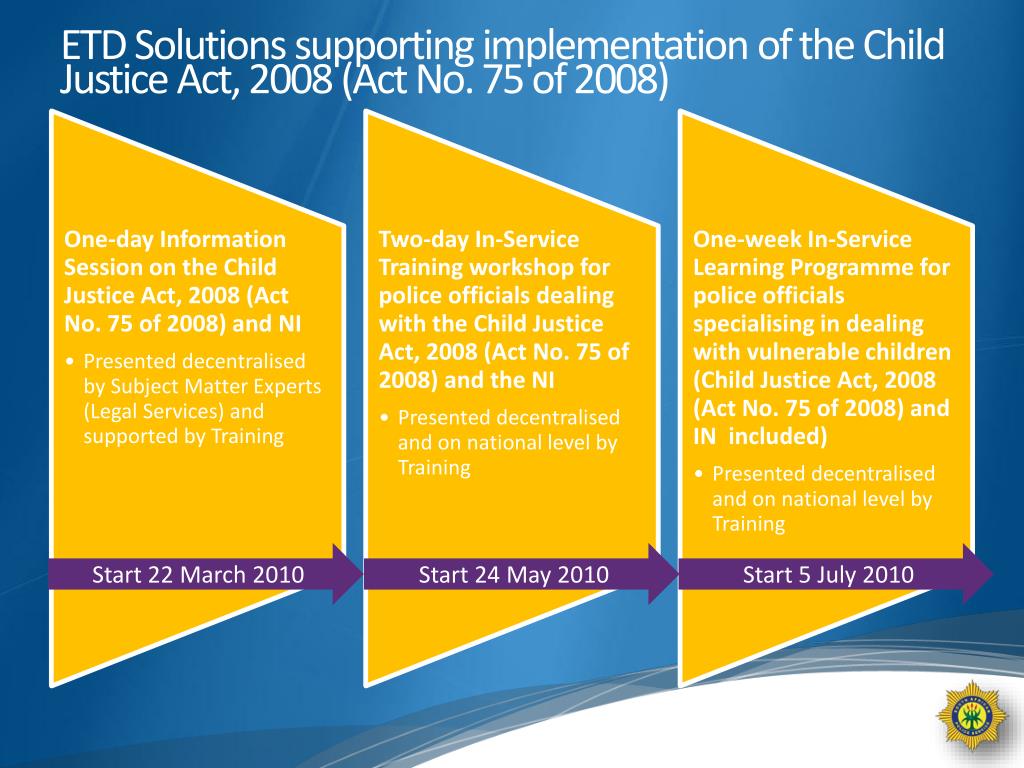 ETD Solutions supporting implementation of the Child Justice Act, 2008 (Act No. 75 of 2008)

One-day Information Session on the Child Justice Act, 2008 (Act No. 75 of 2008) and NI

• Presented decentralised by Subject Matter Experts (Legal Services) and supported by Training

Start 22 March 2010

Two-day In-Service Training workshop for police officials dealing with the Child Justice Act, 2008 (Act No. 75 of 2008) and the NI

• Presented decentralised and on national level by Training

Start 24 May 2010

One-week In-Service Learning Programme for police officials specialising in dealing with vulnerable children (Child Justice Act, 2008 (Act No. 75 of 2008) and IN included)

• Presented decentralised and on national level by Training

Start 5 July 2010